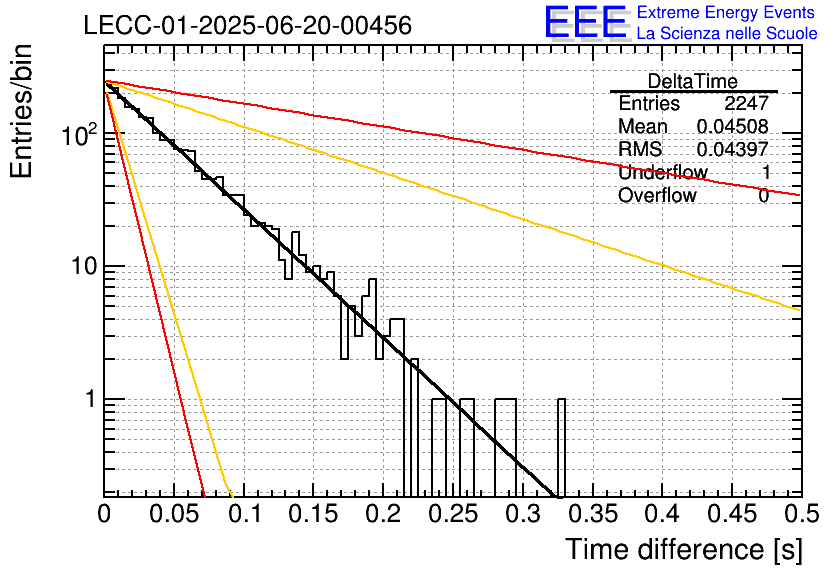 LECC-01-2025-06-20-00456

EEE Extreme Energy Events
La Scienza nelle Scuole

| DeltaTime | |
|---|---|
| Entries | 2247 |
| Mean | 0.04508 |
| RMS | 0.04397 |
| Underflow | 1 |
| Overflow | 0 |

Entries/bin

$10^2$

10

1

0
0.05
0.1
0.15
0.2
0.25
0.3
0.35
0.4
0.45
0.5

Time difference [s]